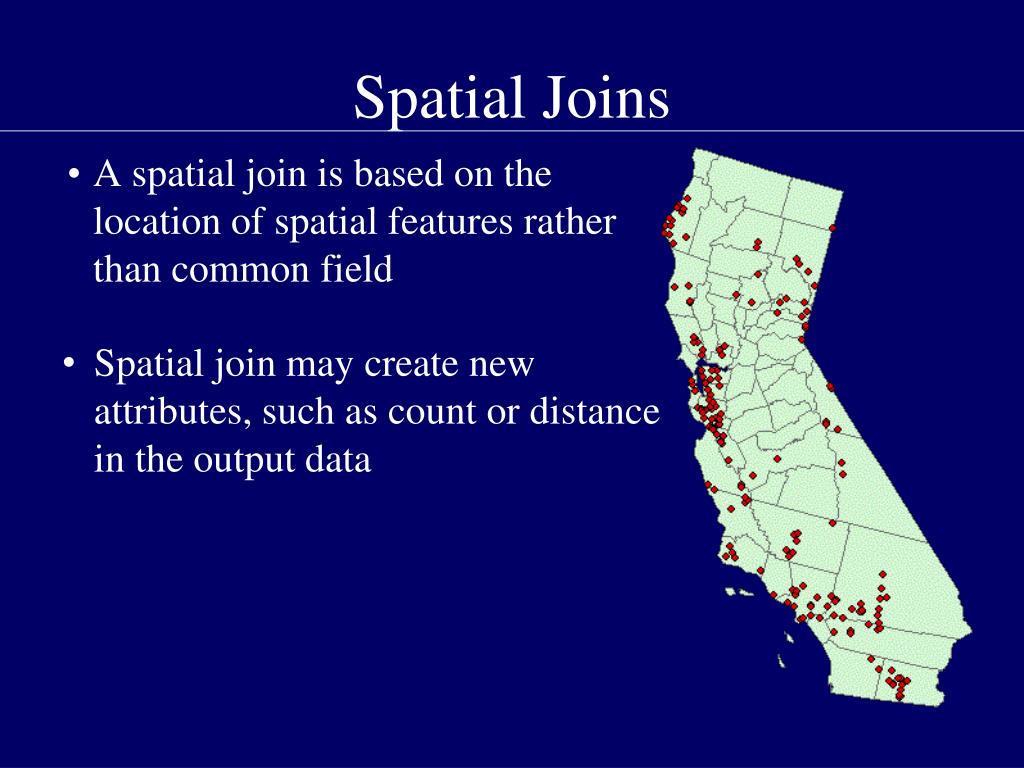 Spatial Joins

• A spatial join is based on the location of spatial features rather than common field

• Spatial join may create new attributes, such as count or distance in the output data